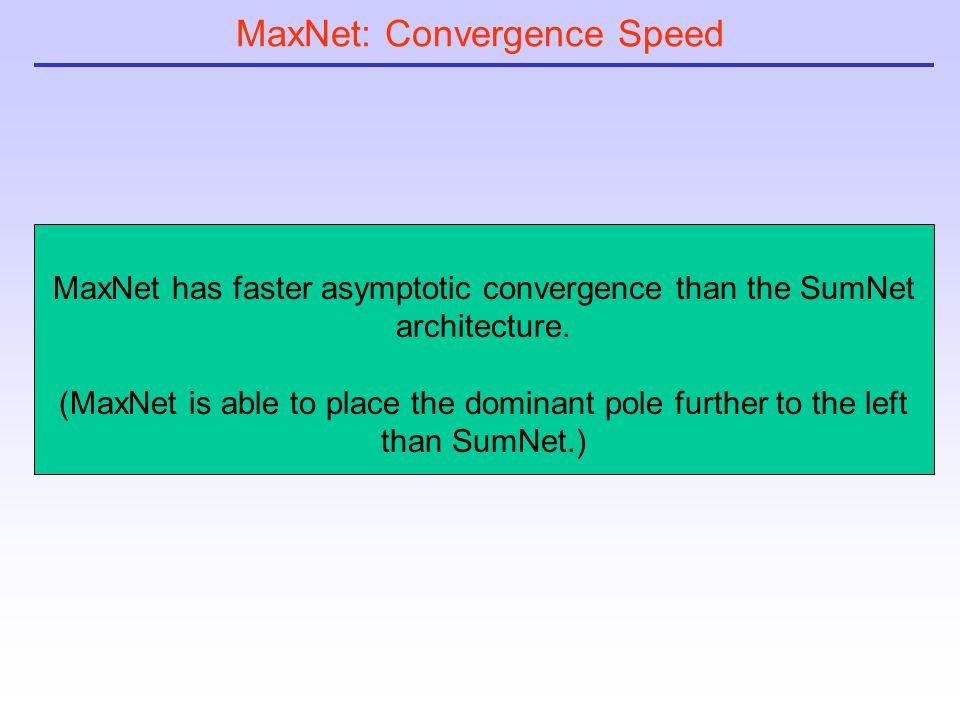 MaxNet: Convergence Speed

MaxNet has faster asymptotic convergence than the SumNet architecture.

(MaxNet is able to place the dominant pole further to the left than SumNet.)